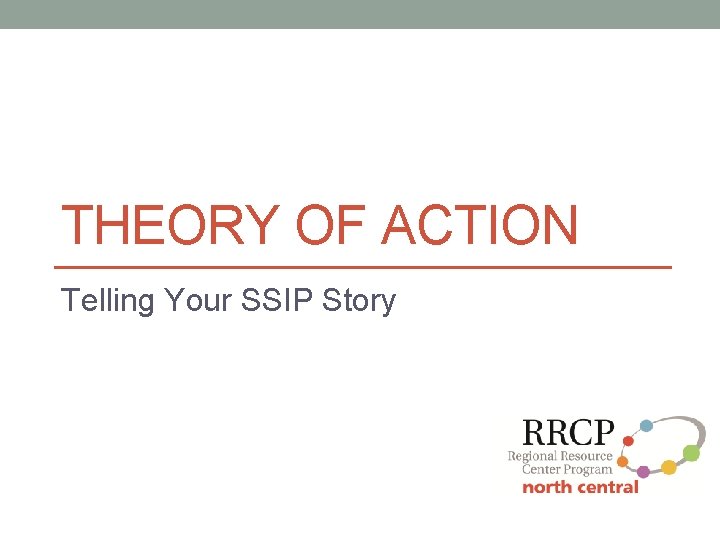 THEORY OF ACTION

Telling Your SSIP Story

RRCP
Regional Resource Center Program
north central